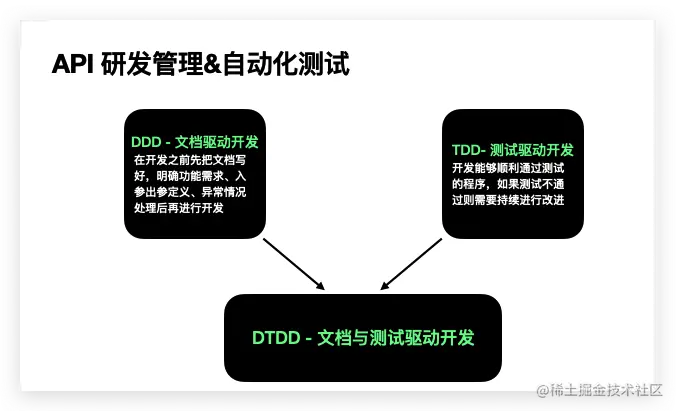 API 研发管理&自动化测试

DDD - 文档驱动开发
在开发之前先把文档写好，明确功能需求、入参出参定义、异常情况处理后再进行开发

TDD- 测试驱动开发
开发能够顺利通过测试的程序，如果测试不通过则需要持续进行改进

DTDD - 文档与测试驱动开发

@稀土掘金技术社区